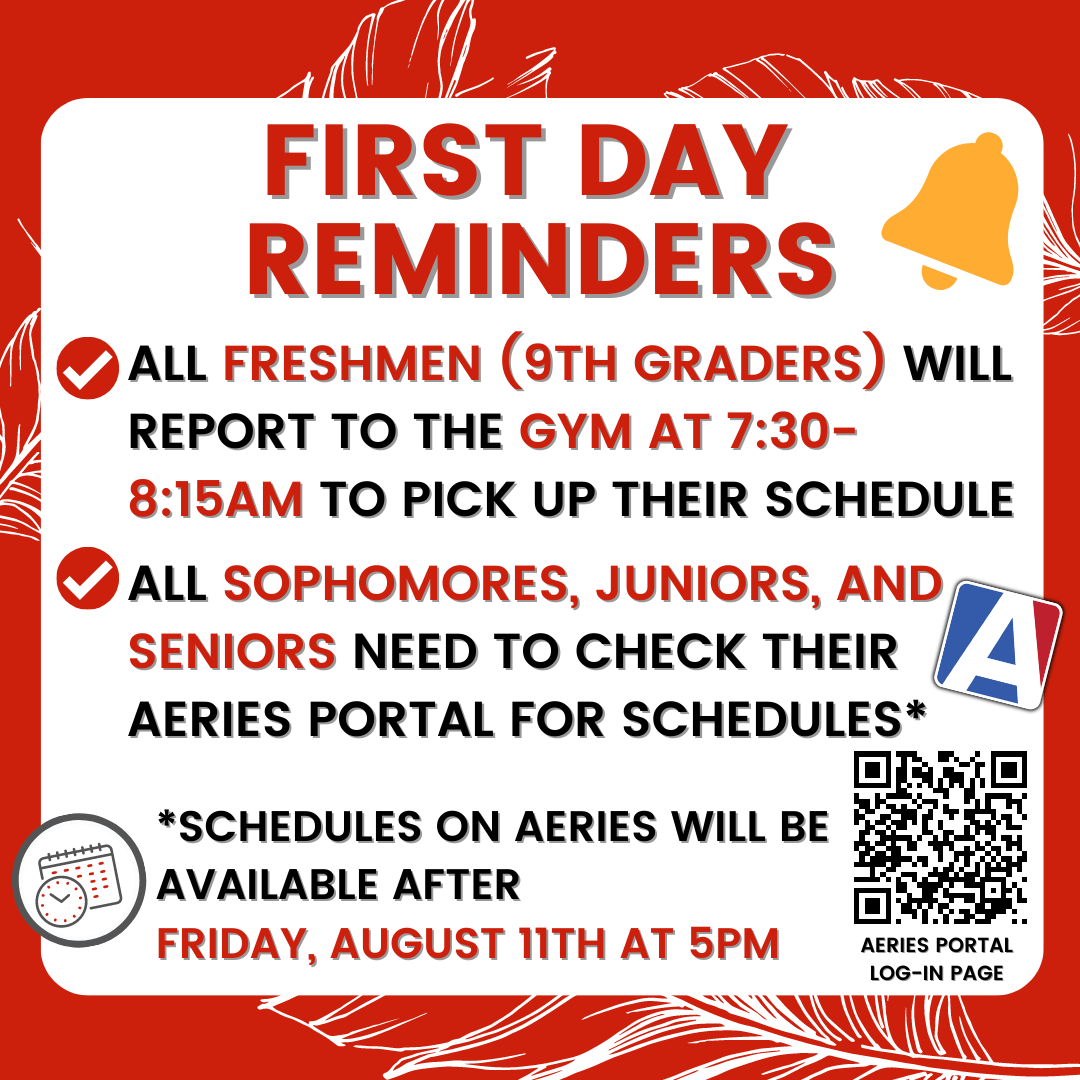 FIRST DAY REMINDERS

ALL FRESHMEN (9TH GRADERS) WILL REPORT TO THE GYM AT 7:30-8:15AM TO PICK UP THEIR SCHEDULE

ALL SOPHOMORES, JUNIORS, AND SENIORS NEED TO CHECK THEIR AERIES PORTAL FOR SCHEDULES*

A

*SCHEDULES ON AERIES WILL BE AVAILABLE AFTER FRIDAY, AUGUST 11TH AT 5PM

AERIES PORTAL LOG-IN PAGE